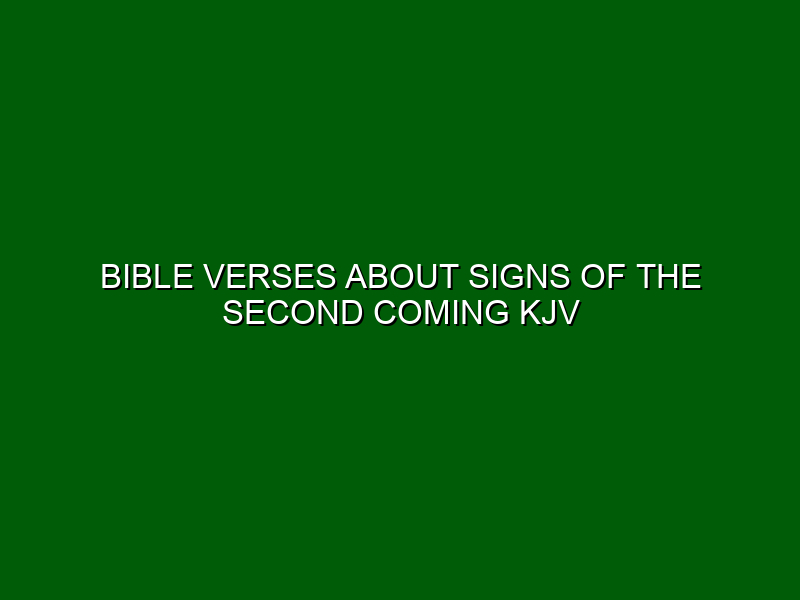 BIBLE VERSES ABOUT SIGNS OF THE SECOND COMING KJV